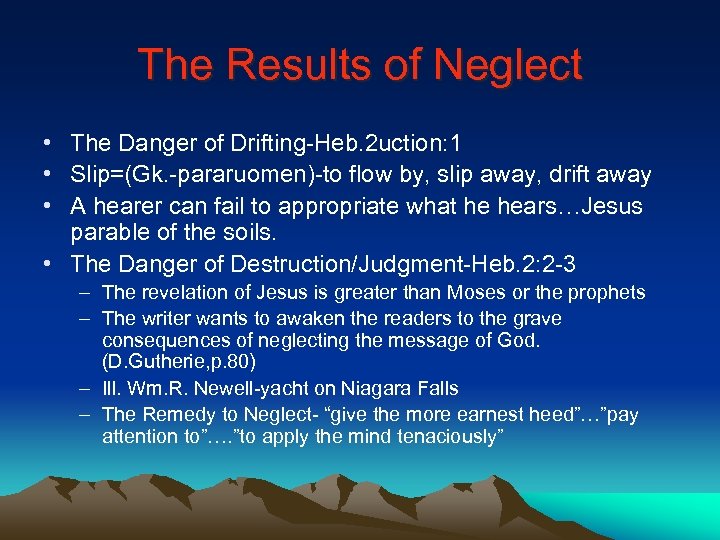 The Results of Neglect

• The Danger of Drifting-Heb.2uction:1
• Slip=(Gk.-pararuomen)-to flow by, slip away, drift away
• A hearer can fail to appropriate what he hears…Jesus parable of the soils.
• The Danger of Destruction/Judgment-Heb.2:2-3
– The revelation of Jesus is greater than Moses or the prophets
– The writer wants to awaken the readers to the grave consequences of neglecting the message of God. (D.Gutherie,p.80)
– Ill. Wm.R. Newell-yacht on Niagara Falls
– The Remedy to Neglect- “give the more earnest heed”…”pay attention to”….”to apply the mind tenaciously”